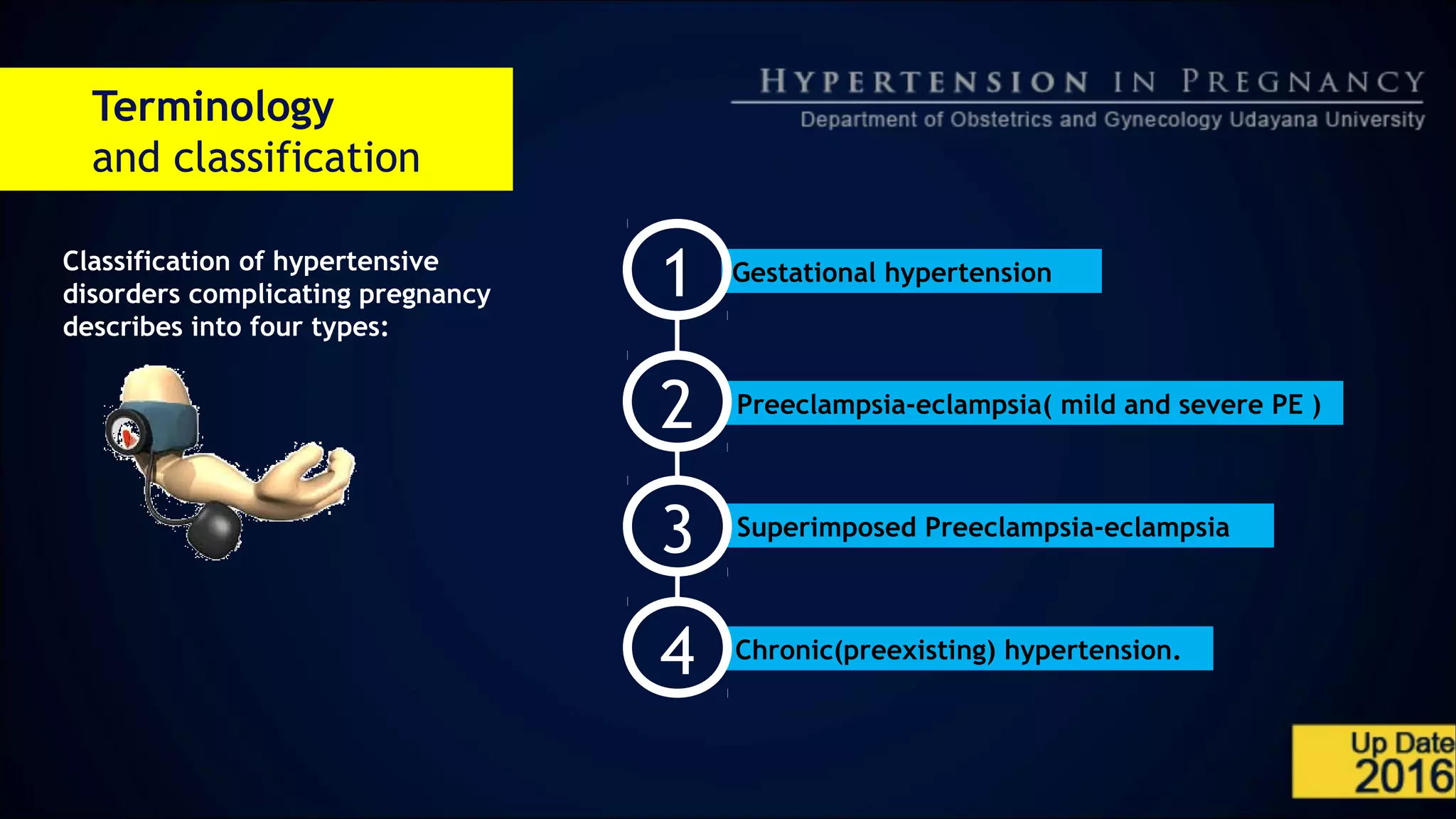 Terminology and classification

HYPERTENSION IN PREGNANCY
Department of Obstetrics and Gynecology Udayana University

Classification of hypertensive disorders complicating pregnancy describes into four types:

1 Gestational hypertension

2 Preeclampsia-eclampsia( mild and severe PE )

3 Superimposed Preeclampsia-eclampsia

4 Chronic(preexisting) hypertension.

Up Date 2016